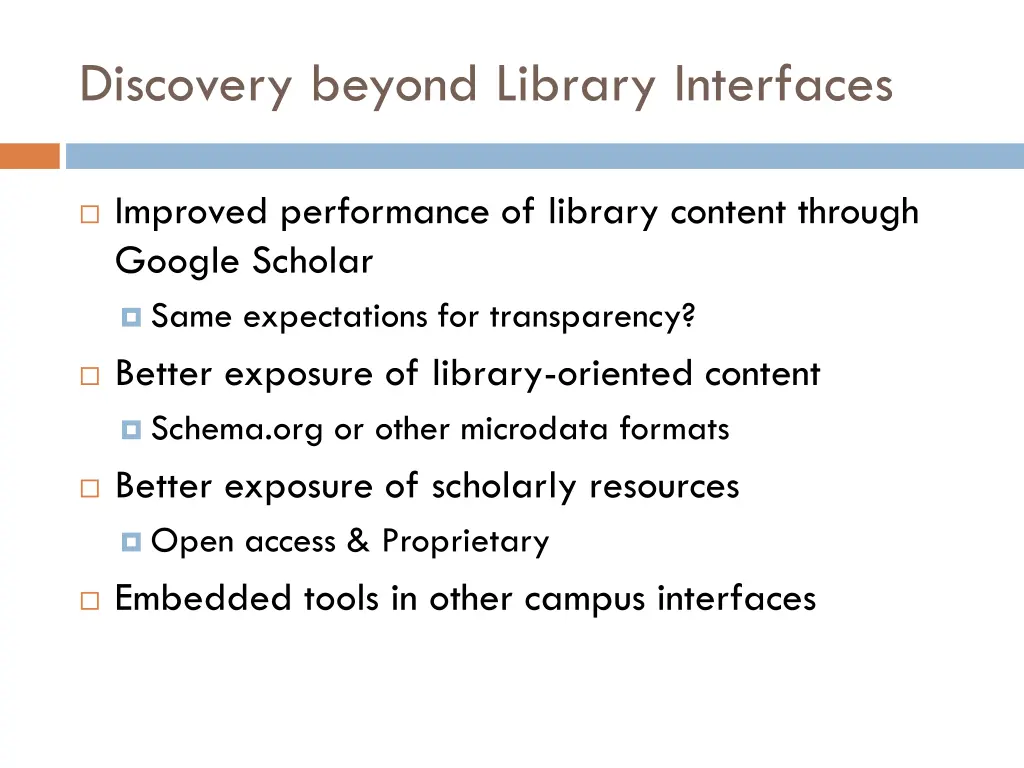 Discovery beyond Library Interfaces

Improved performance of library content through Google Scholar

Same expectations for transparency?

Better exposure of library-oriented content

Schema.org or other microdata formats

Better exposure of scholarly resources

Open access & Proprietary

Embedded tools in other campus interfaces